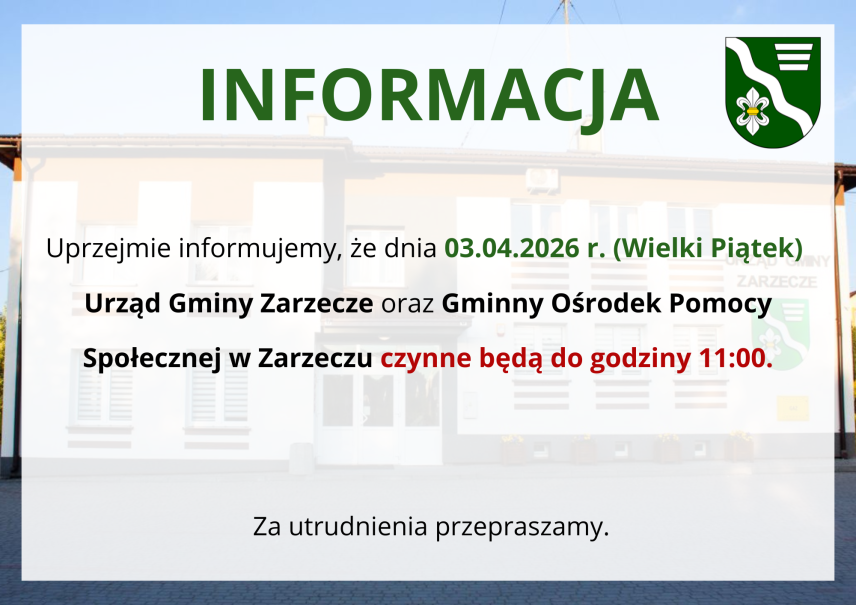 INFORMACJA

Uprzejmie informujemy, że dnia 03.04.2026 r. (Wielki Piątek) Urząd Gminy Zarzecze oraz Gminny Ośrodek Pomocy Społecznej w Zarzeczu czynne będą do godziny 11:00.

URZĄD GMINY ZARZECZE

Za utrudnienia przepraszamy.